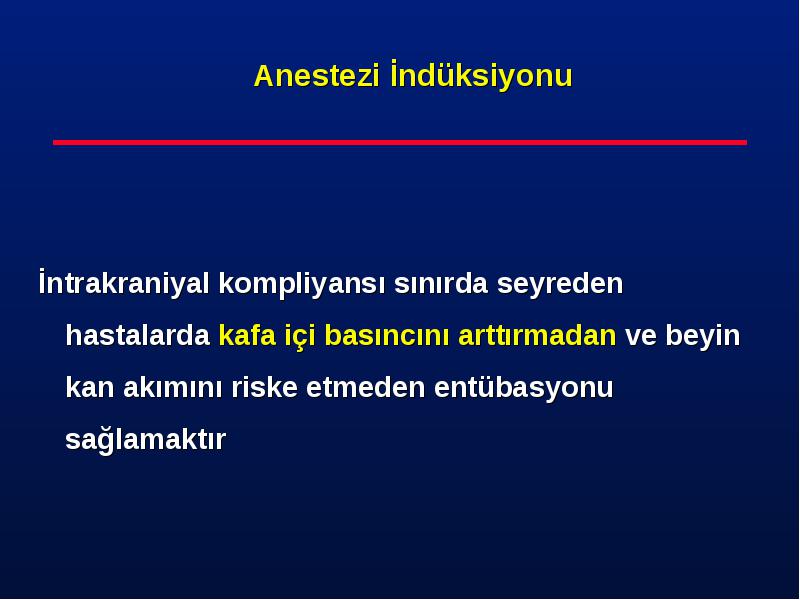 Anestezi İndüksiyonu

İntrakraniyal kompliyansı sınırda seyreden hastalarda kafa içi basıncını arttırmadan ve beyin kan akımını riske etmeden entübasyonu sağlamaktır